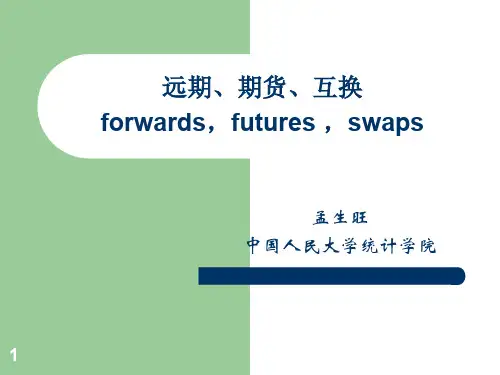 远期、期货、互换
forwards，futures ，swaps

孟生旺
中国人民大学统计学院

1